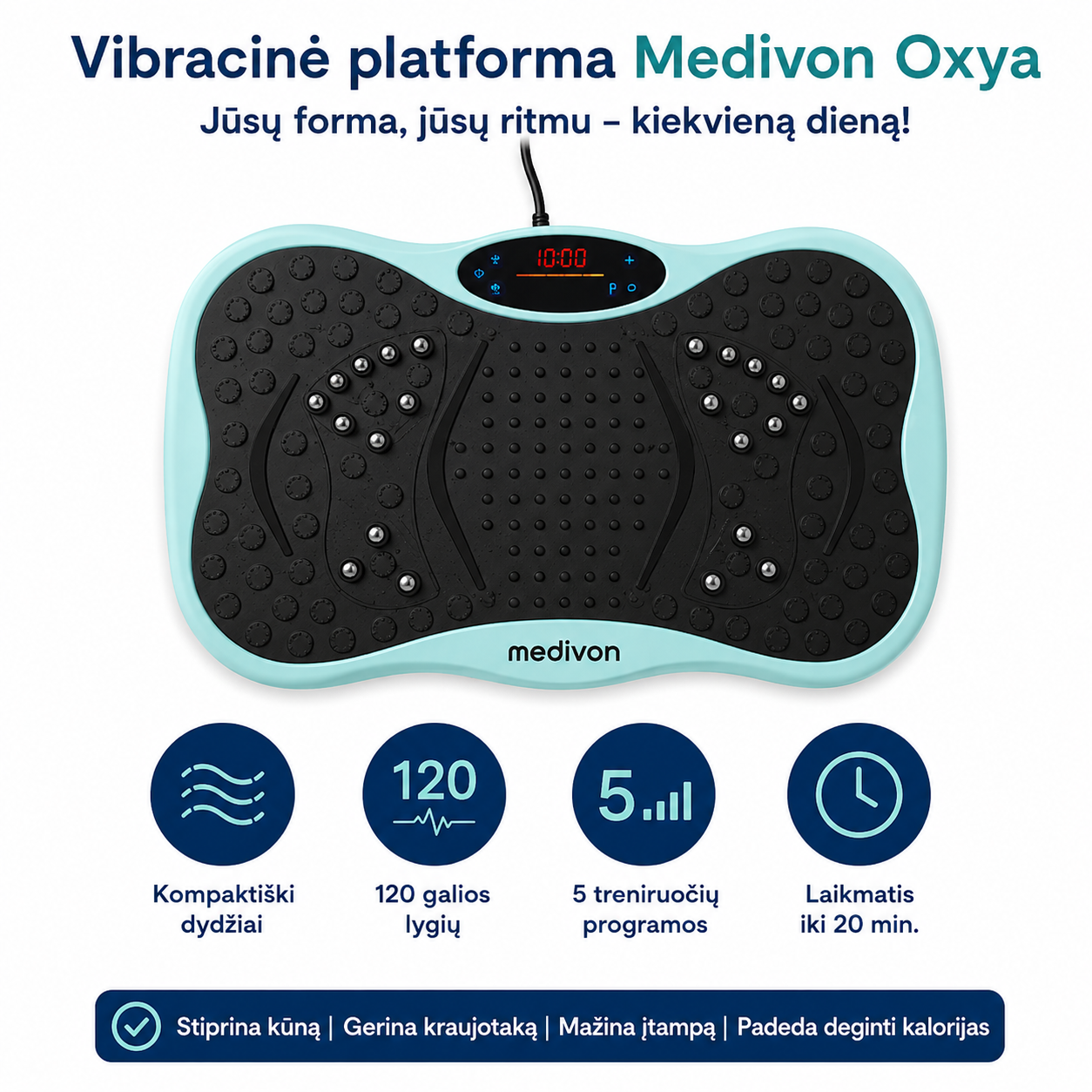 Vibracinė platforma Medivon Oxya
Jūsų forma, jūsų ritmu – kiekvieną dieną!

10:00
+
P

medivon

120

5

Kompaktiški dydžiai

120 galios lygių

5 treniruočių programos

Laikmatis iki 20 min.

Stiprina kūną | Gerina kraujotaką | Mažina įtampą | Padeda deginti kalorijas